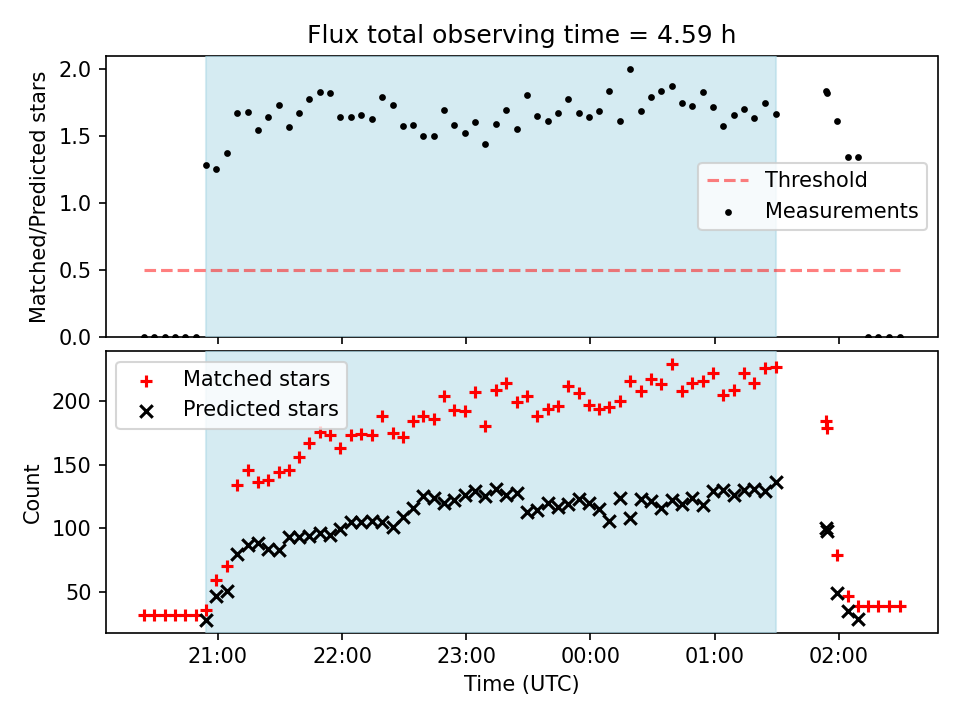 Flux total observing time = 4.59 h

Matched/Predicted stars

2.0
1.5
1.0
0.5
0.0

Threshold
Measurements

Matched stars
Predicted stars

Count

200
150
100
50

21:00
22:00
23:00
00:00
01:00
02:00

Time (UTC)